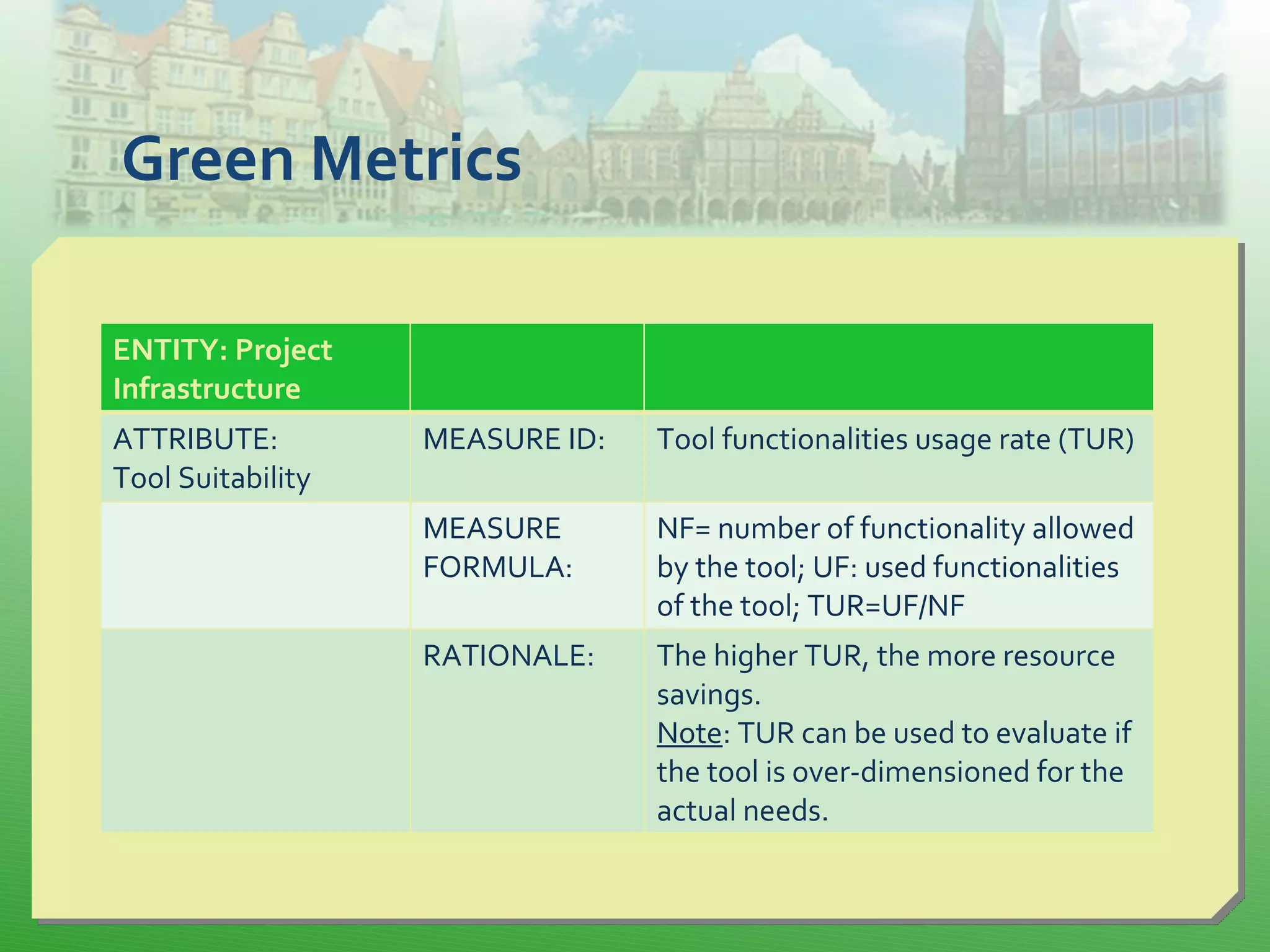 Green Metrics

| ENTITY: Project Infrastructure | | |
|---|---|---|
| ATTRIBUTE: Tool Suitability | MEASURE ID: | Tool functionalities usage rate (TUR) |
| | MEASURE FORMULA: | NF= number of functionality allowed by the tool; UF: used functionalities of the tool; TUR=UF/NF |
| | RATIONALE: | The higher TUR, the more resource savings. Note: TUR can be used to evaluate if the tool is over-dimensioned for the actual needs. |